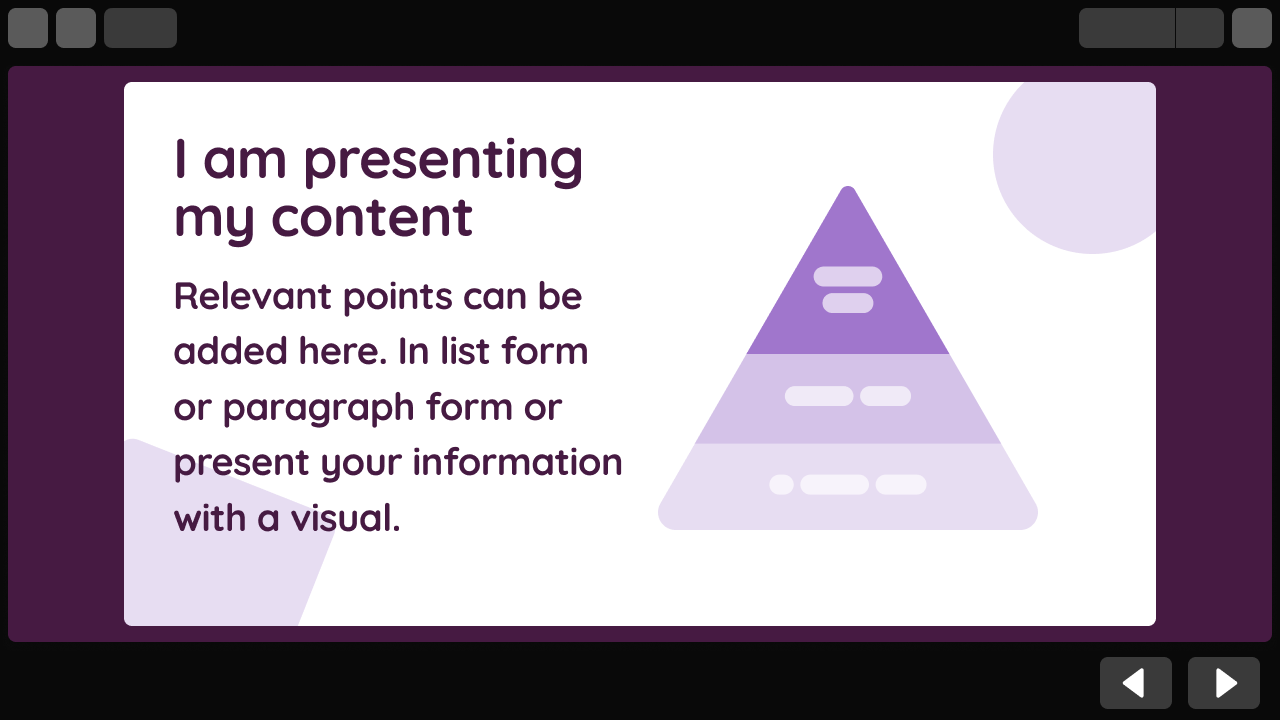 I am presenting my content

Relevant points can be added here. In list form or paragraph form or present your information with a visual.